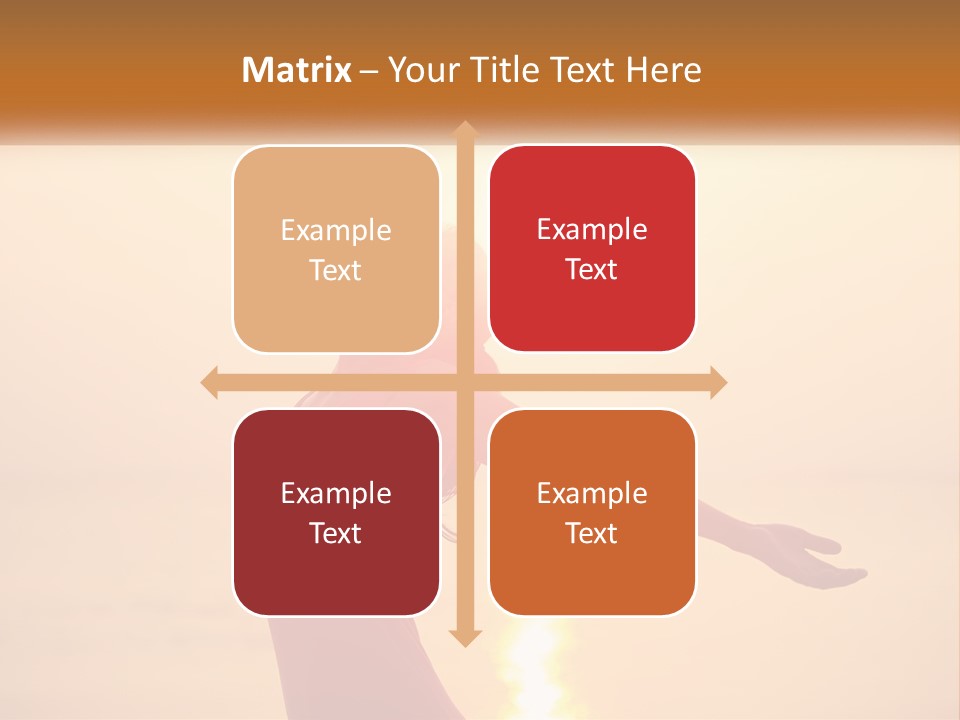 Matrix – Your Title Text Here

Example Text

Example Text

Example Text

Example Text